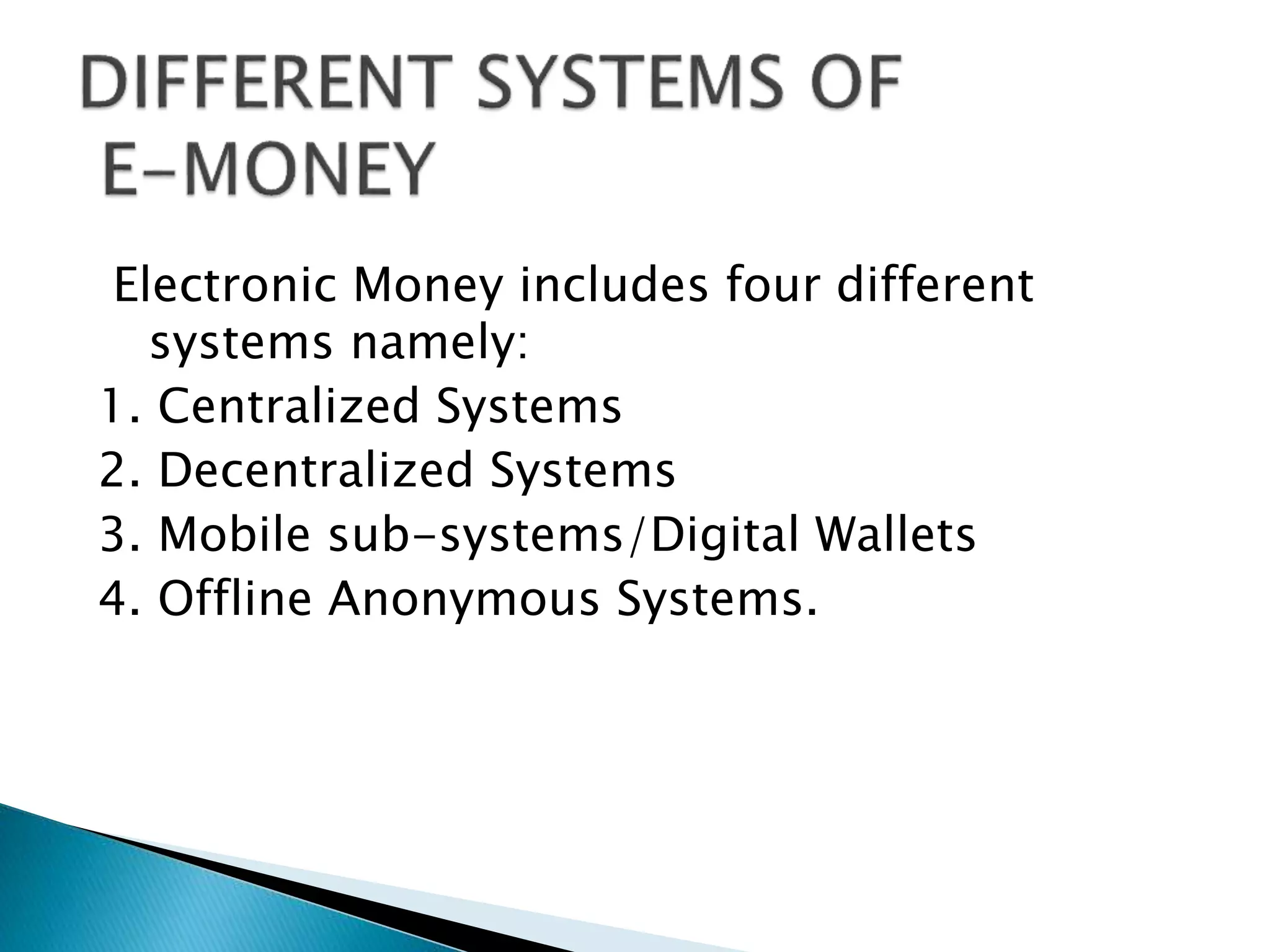 DIFFERENT SYSTEMS OF E-MONEY

Electronic Money includes four different systems namely:

1. Centralized Systems
2. Decentralized Systems
3. Mobile sub-systems/Digital Wallets
4. Offline Anonymous Systems.